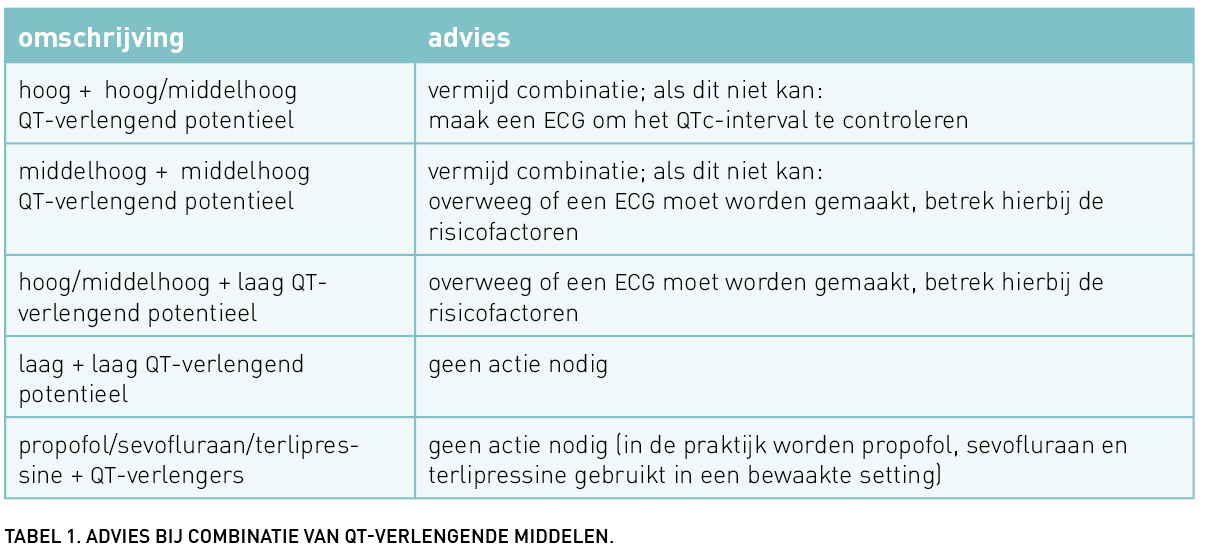 | omschrijving | advies |
|---|---|
| hoog + hoog/middelhoog QT-verlengend potentieel | vermijd combinatie; als dit niet kan: maak een ECG om het QTc-interval te controleren |
| middelhoog + middelhoog QT-verlengend potentieel | vermijd combinatie; als dit niet kan: overweeg of een ECG moet worden gemaakt, betrek hierbij de risicofactoren |
| hoog/middelhoog + laag QT-verlengend potentieel | overweeg of een ECG moet worden gemaakt, betrek hierbij de risicofactoren |
| laag + laag QT-verlengend potentieel | geen actie nodig |
| propofol/sevofluraan/terlipressine + QT-verlengers | geen actie nodig (in de praktijk worden propofol, sevofluraan en terlipressine gebruikt in een bewaakte setting) |

TABEL 1. ADVIES BIJ COMBINATIE VAN QT-VERLENGENDE MIDDELEN.